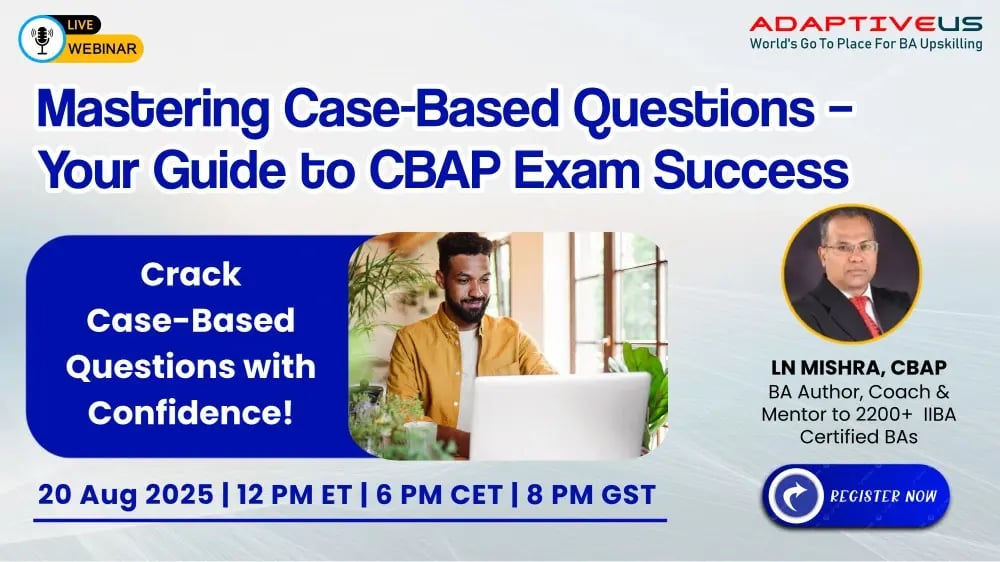 LIVE
WEBINAR

ADAPTIVEUS
World's Go To Place For BA Upskilling

Mastering Case-Based Questions - Your Guide to CBAP Exam Success

Crack Case-Based Questions with Confidence!

LN MISHRA, CBAP
BA Author, Coach & Mentor to 2200+ IIBA Certified BAs

20 Aug 2025 | 12 PM ET | 6 PM CET | 8 PM GST

REGISTER NOW